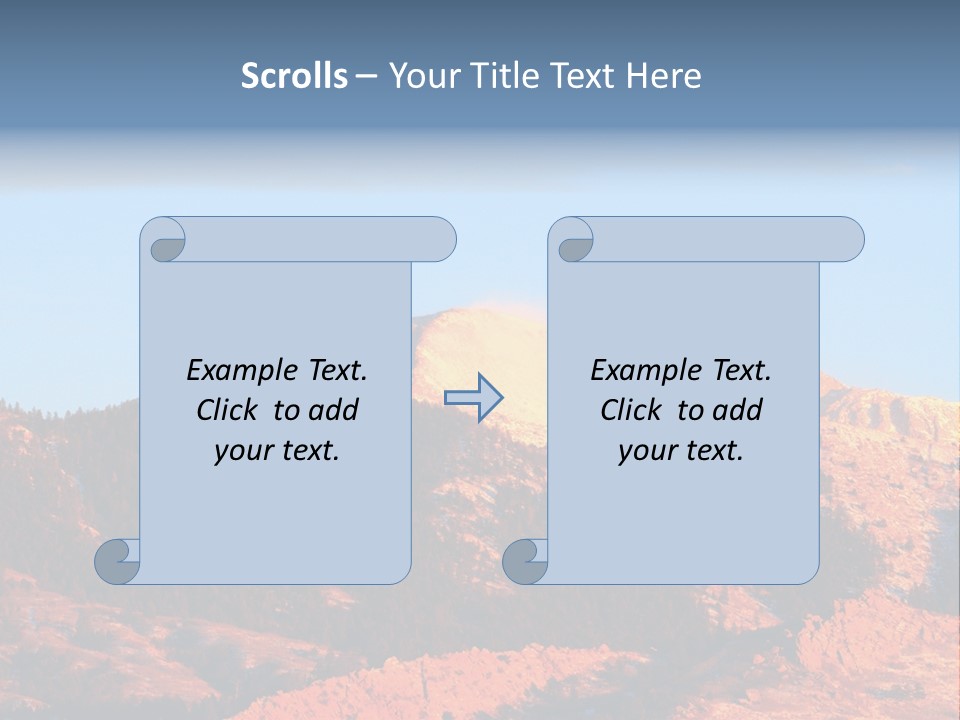 Scrolls – Your Title Text Here

Example Text. Click to add your text.

Example Text. Click to add your text.